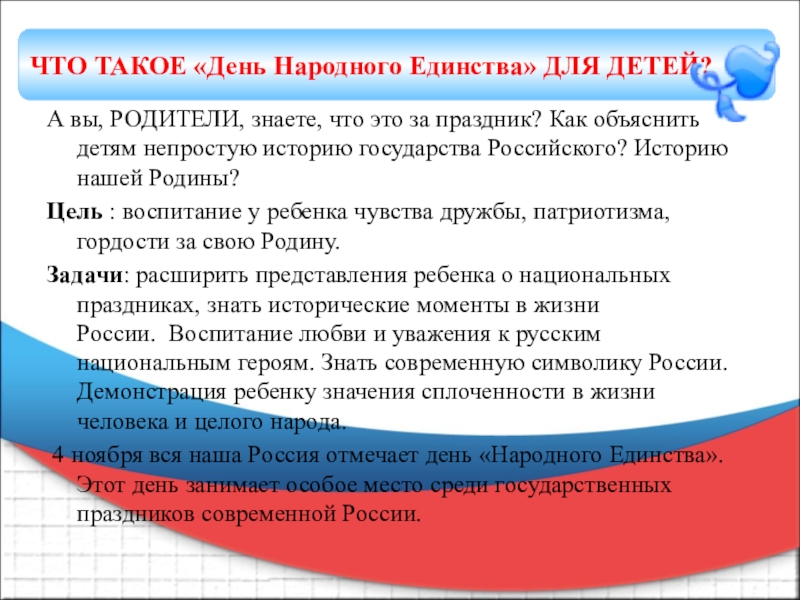 ЧТО ТАКОЕ «День Народного Единства» ДЛЯ ДЕТЕЙ?

А вы, РОДИТЕЛИ, знаете, что это за праздник? Как объяснить детям непростую историю государства Российского? Историю нашей Родины?

Цель : воспитание у ребенка чувства дружбы, патриотизма, гордости за свою Родину.

Задачи: расширить представления ребенка о национальных праздниках, знать исторические моменты в жизни России. Воспитание любви и уважения к русским национальным героям. Знать современную символику России. Демонстрация ребенку значения сплоченности в жизни человека и целого народа.

4 ноября вся наша Россия отмечает день «Народного Единства». Этот день занимает особое место среди государственных праздников современной России.